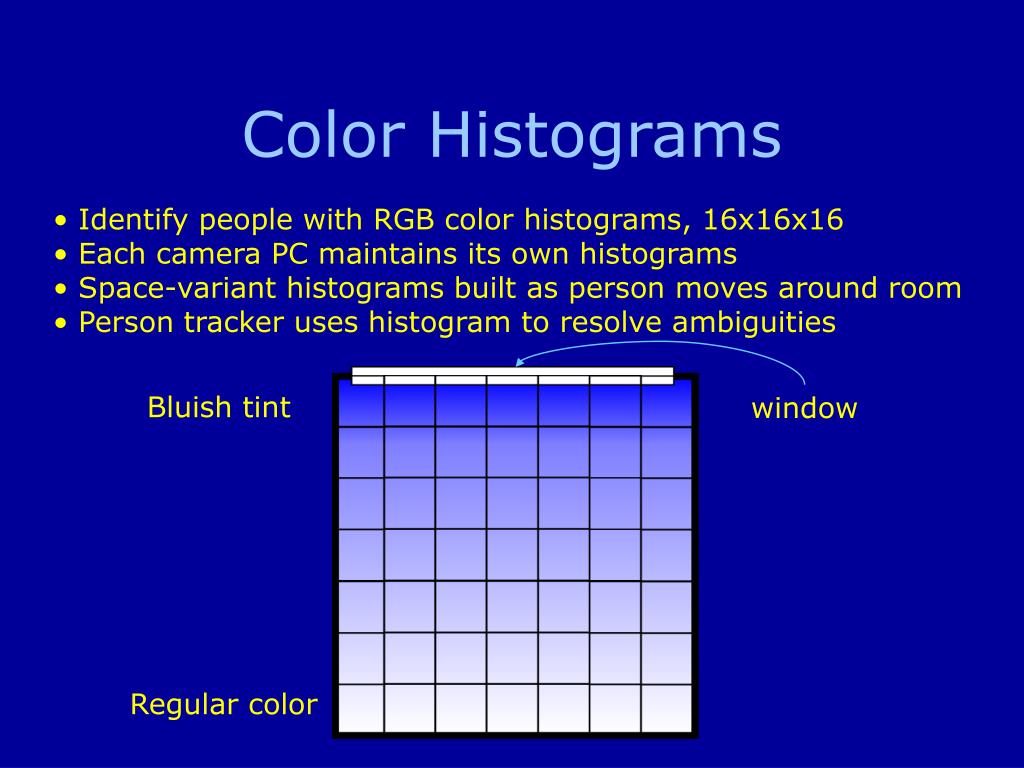 Color Histograms

• Identify people with RGB color histograms, 16x16x16
• Each camera PC maintains its own histograms
• Space-variant histograms built as person moves around room
• Person tracker uses histogram to resolve ambiguities

Bluish tint

window

Regular color